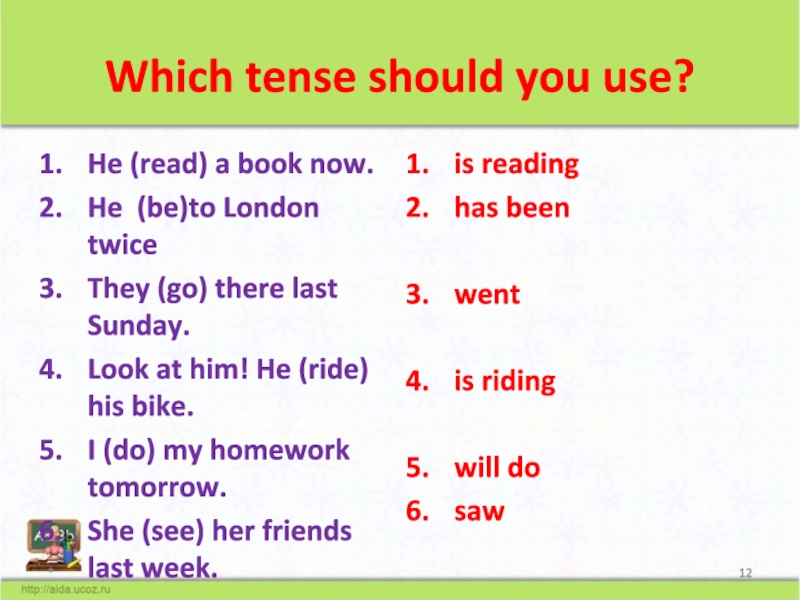 Which tense should you use?

1. He (read) a book now.
2. He (be)to London twice
3. They (go) there last Sunday.
4. Look at him! He (ride) his bike.
5. I (do) my homework tomorrow.
6. She (see) her friends last week.

1. is reading
2. has been
3. went
4. is riding
5. will do
6. saw

12

http://aida.ucoz.ru